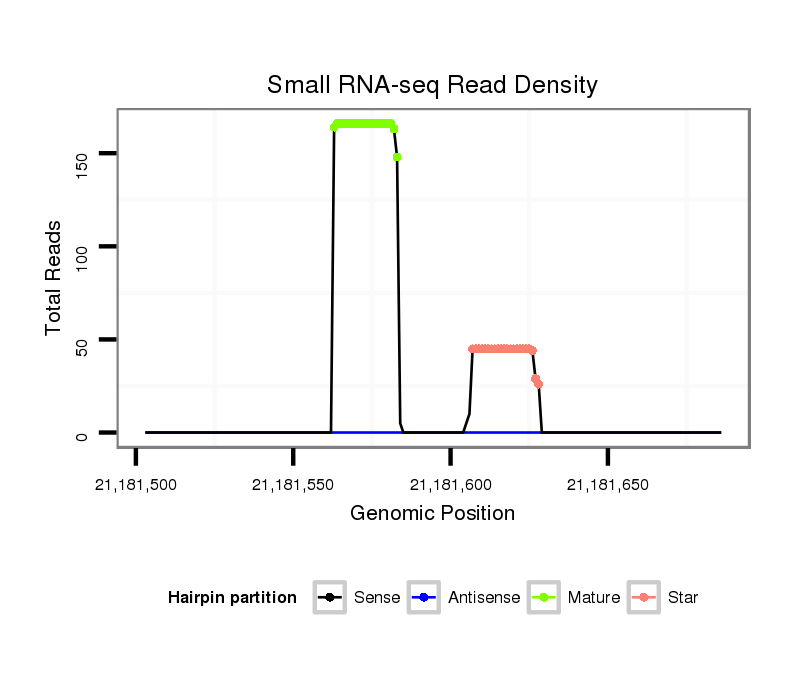 Small RNA-seq Read Density

Total Reads

150
100
50
0

21,181,500
21,181,550
21,181,600
21,181,650

Genomic Position

Hairpin partition
Sense
Antisense
Mature
Star